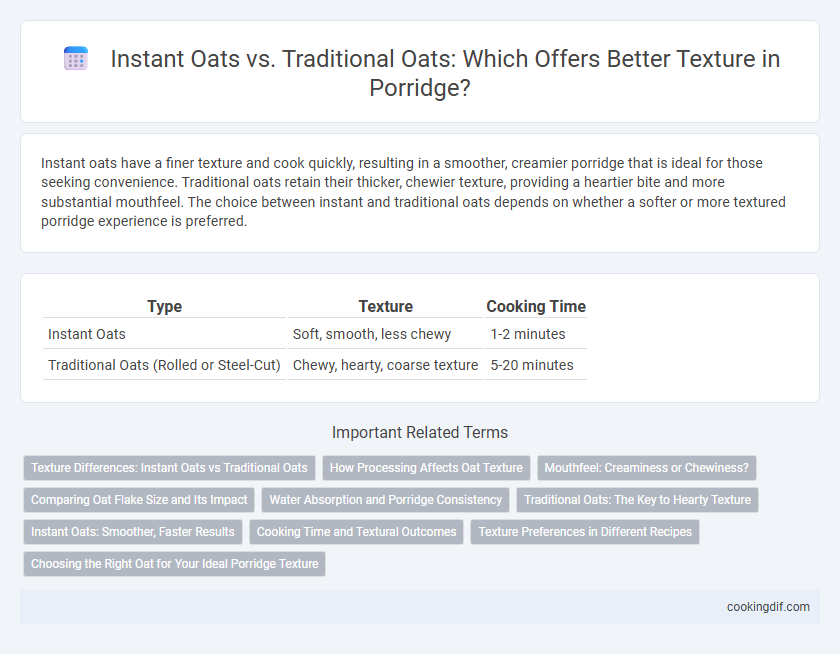 Instant Oats vs. Traditional Oats: Which Offers Better Texture in Porridge?

Instant oats have a finer texture and cook quickly, resulting in a smoother, creamier porridge that is ideal for those seeking convenience. Traditional oats retain their thicker, chewier texture, providing a heartier bite and more substantial mouthfeel. The choice between instant and traditional oats depends on whether a softer or more textured porridge experience is preferred.

| Type | Texture | Cooking Time |
|---|---|---|
| Instant Oats | Soft, smooth, less chewy | 1-2 minutes |
| Traditional Oats (Rolled or Steel-Cut) | Chewy, hearty, coarse texture | 5-20 minutes |

Important Related Terms

Texture Differences: Instant Oats vs Traditional Oats
How Processing Affects Oat Texture
Mouthfeel: Creaminess or Chewiness?
Comparing Oat Flake Size and Its Impact
Water Absorption and Porridge Consistency
Traditional Oats: The Key to Hearty Texture
Instant Oats: Smoother, Faster Results
Cooking Time and Textural Outcomes
Texture Preferences in Different Recipes
Choosing the Right Oat for Your Ideal Porridge Texture

cookingdif.com